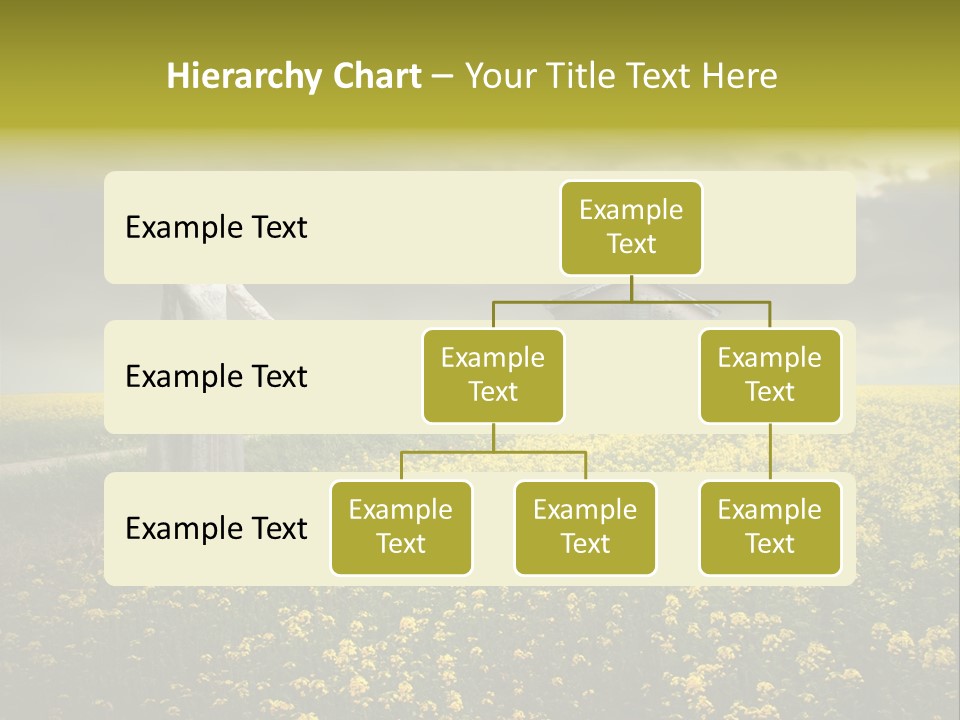 Hierarchy Chart – Your Title Text Here

Example Text

Example Text

Example Text

Example Text

Example Text

Example Text

Example Text

Example Text

Example Text